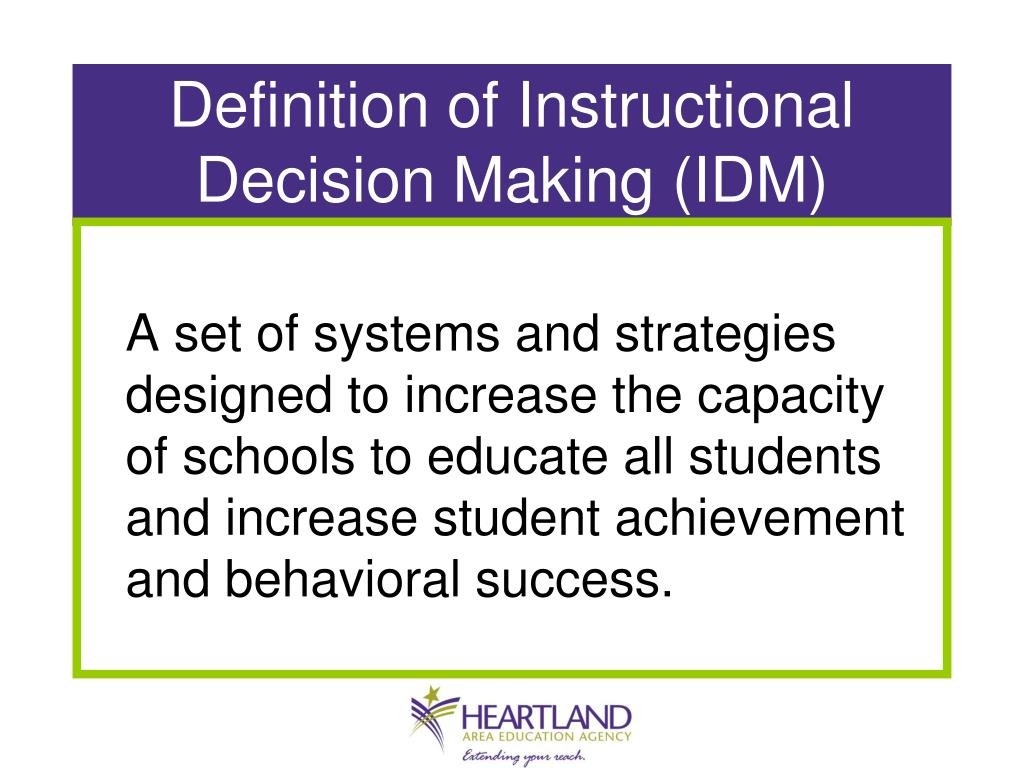 Definition of Instructional Decision Making (IDM)

A set of systems and strategies designed to increase the capacity of schools to educate all students and increase student achievement and behavioral success.

HEARTLAND
AREA EDUCATION AGENCY
Extending your reach.